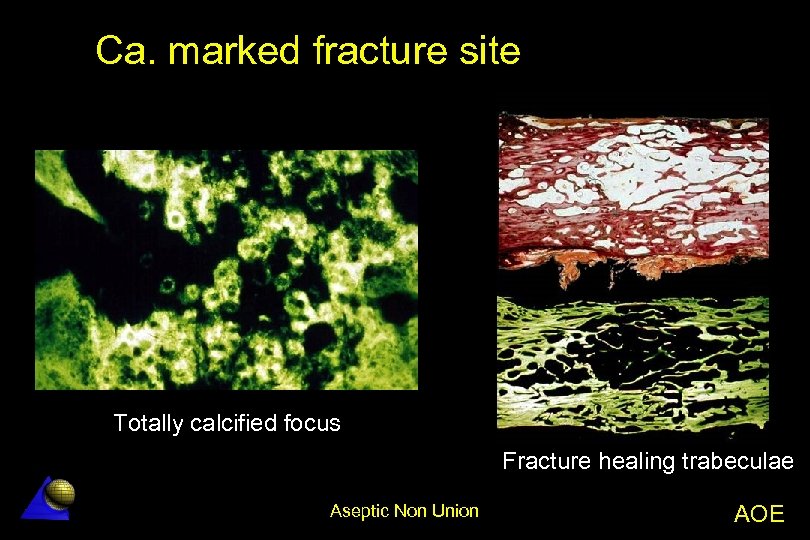 Ca. marked fracture site

Totally calcified focus

Fracture healing trabeculae

Aseptic Non Union

AOE